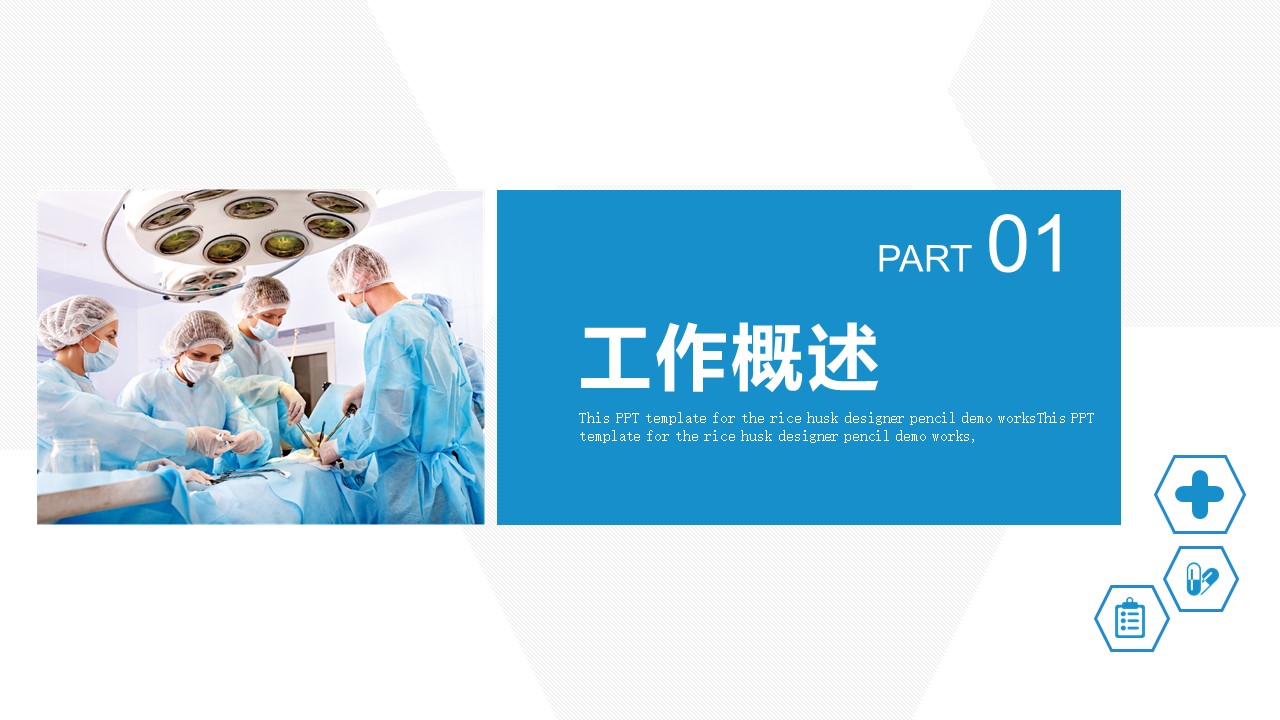 PART 01

工作概述

This PPT template for the rice husk designer pencil demo worksThis PPT template for the rice husk designer pencil demo works,